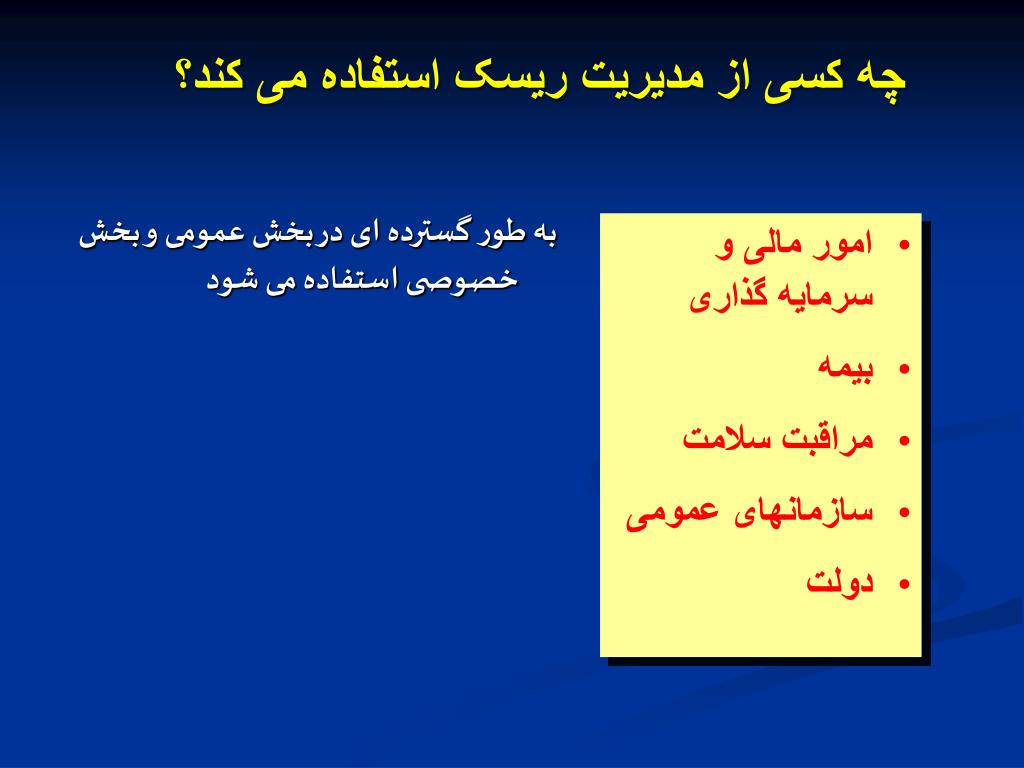 چه کسی از مدیریت ریسک استفاده می کند؟

• امور مالی و سرمایه گذاری
• بیمه
• مراقبت سلامت
• سازمانهای عمومی
• دولت

به طور گسترده ای دربخش عمومی وبخش خصوصی استفاده می شود